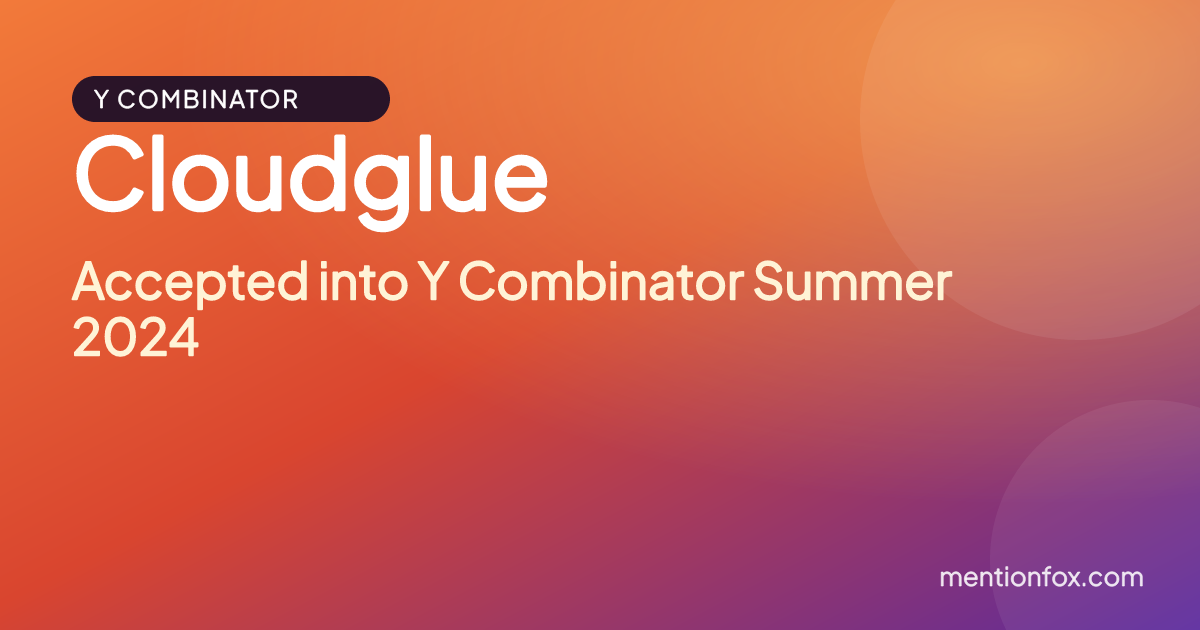 Y COMBINATOR

Cloudglue

Accepted into Y Combinator Summer 2024

mentionfox.com